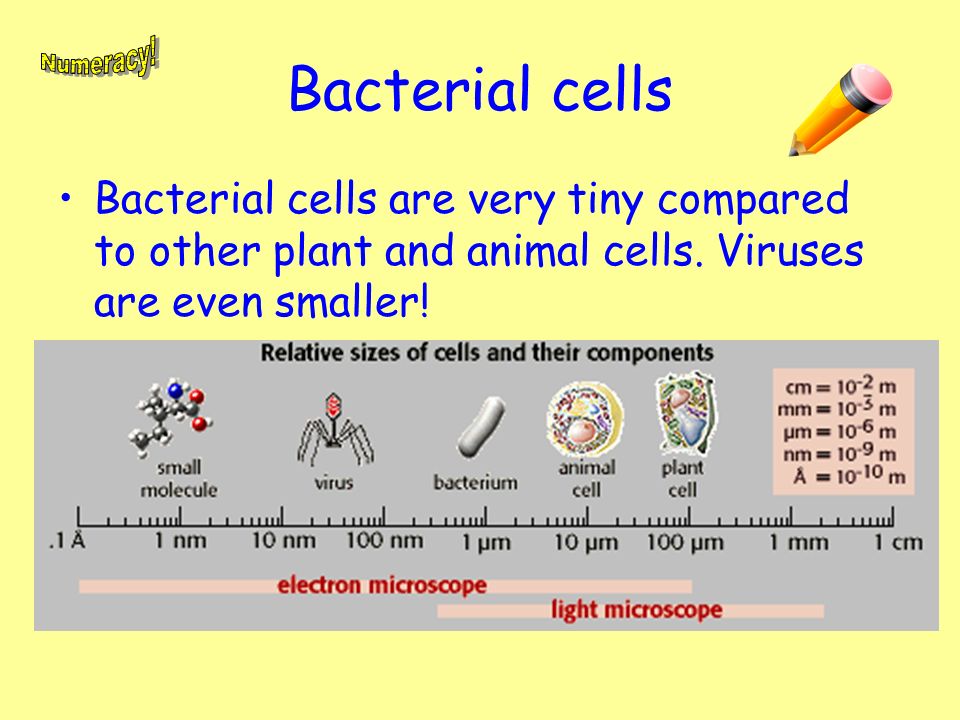 Numeracy!

Bacterial cells

• Bacterial cells are very tiny compared to other plant and animal cells. Viruses are even smaller!

Relative sizes of cells and their components

small molecule

virus

bacterium

animal cell

plant cell

cm = $10^{-2}$ m
mm = $10^{-3}$ m
μm = $10^{-6}$ m
nm = $10^{-9}$ m
Å = $10^{-10}$ m

.1 Å 1 nm 10 nm 100 nm 1 μm 10 μm 100 μm 1 mm 1 cm

electron microscope

light microscope